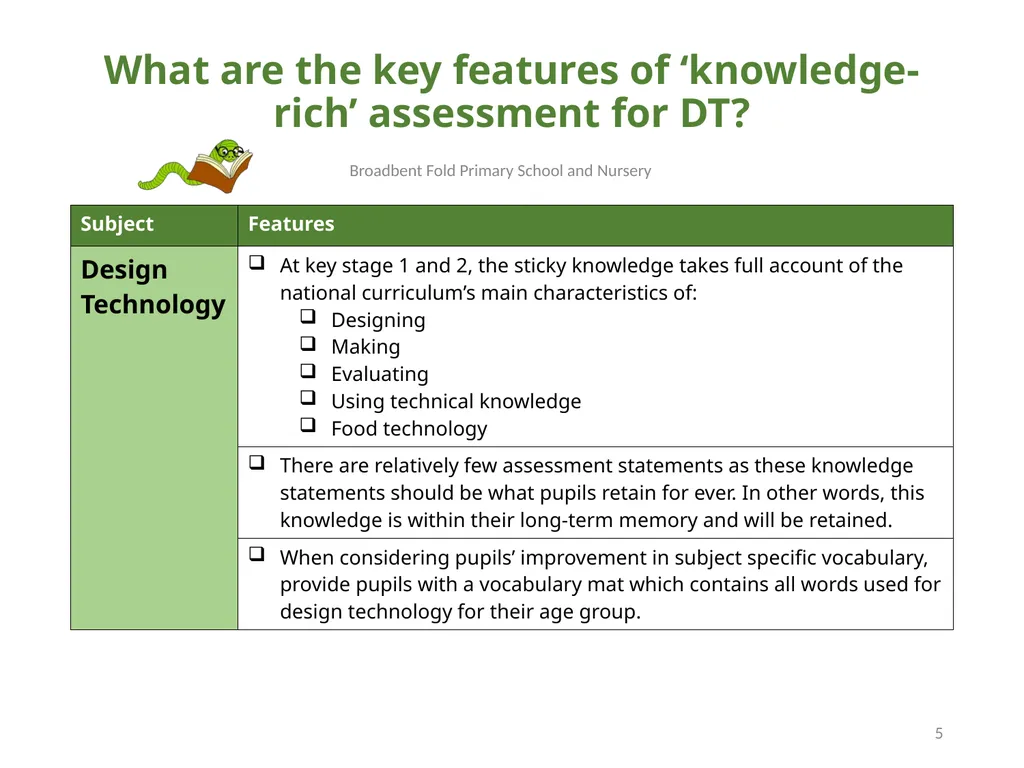 What are the key features of ‘knowledge-rich’ assessment for DT?

Broadbent Fold Primary School and Nursery

| Subject | Features |
|---|---|
| Design Technology | ❑ At key stage 1 and 2, the sticky knowledge takes full account of the national curriculum’s main characteristics of: ❑ Designing ❑ Making ❑ Evaluating ❑ Using technical knowledge ❑ Food technology |
| | ❑ There are relatively few assessment statements as these knowledge statements should be what pupils retain for ever. In other words, this knowledge is within their long-term memory and will be retained. |
| | ❑ When considering pupils’ improvement in subject specific vocabulary, provide pupils with a vocabulary mat which contains all words used for design technology for their age group. |

5